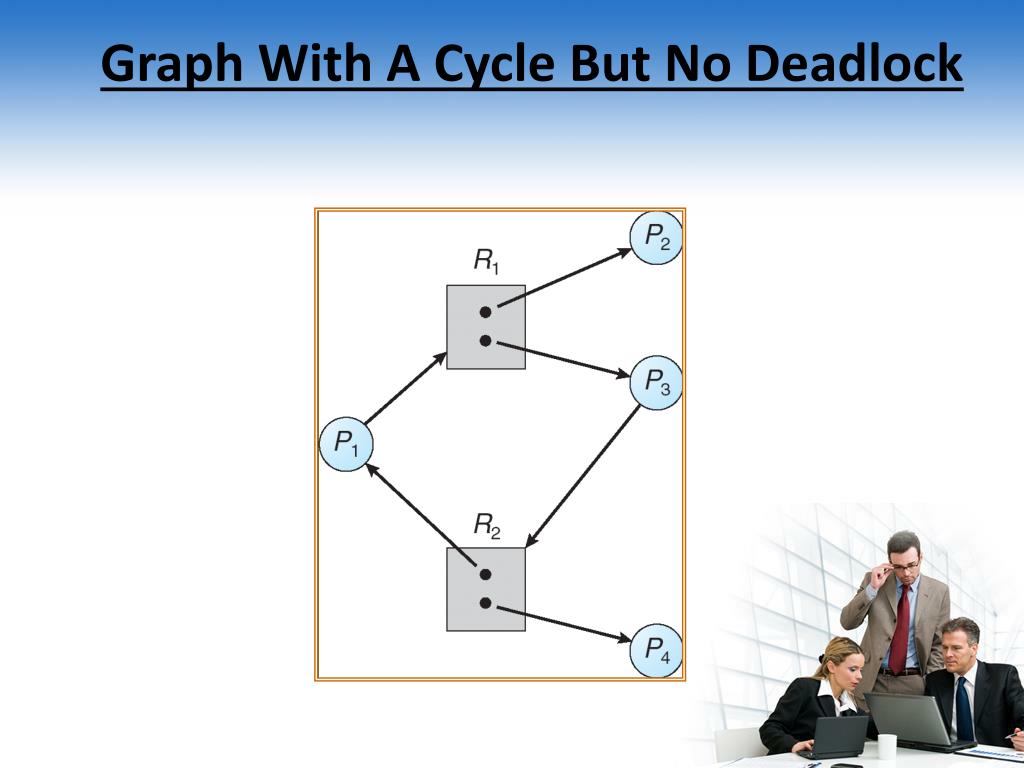 Graph With A Cycle But No Deadlock

$R_1$

$P_2$

$P_3$

$P_1$

$R_2$

$P_4$